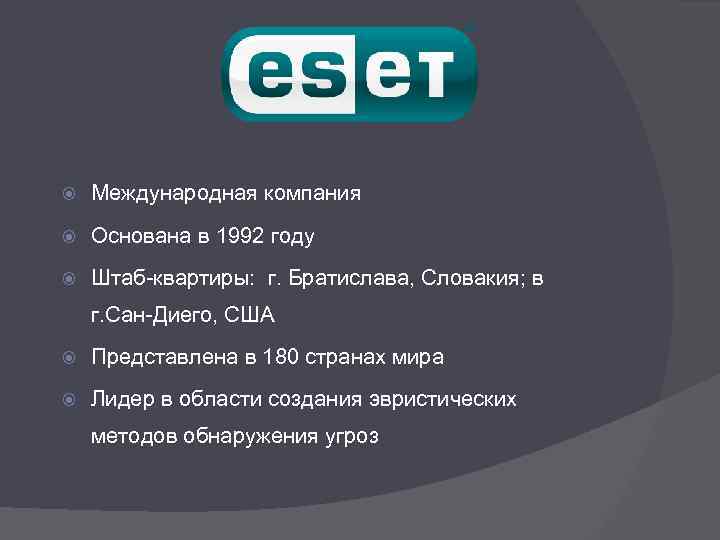 eset

Международная компания

Основана в 1992 году

Штаб-квартиры: г. Братислава, Словакия; в г.Сан-Диего, США

Представлена в 180 странах мира

Лидер в области создания эвристических методов обнаружения угроз